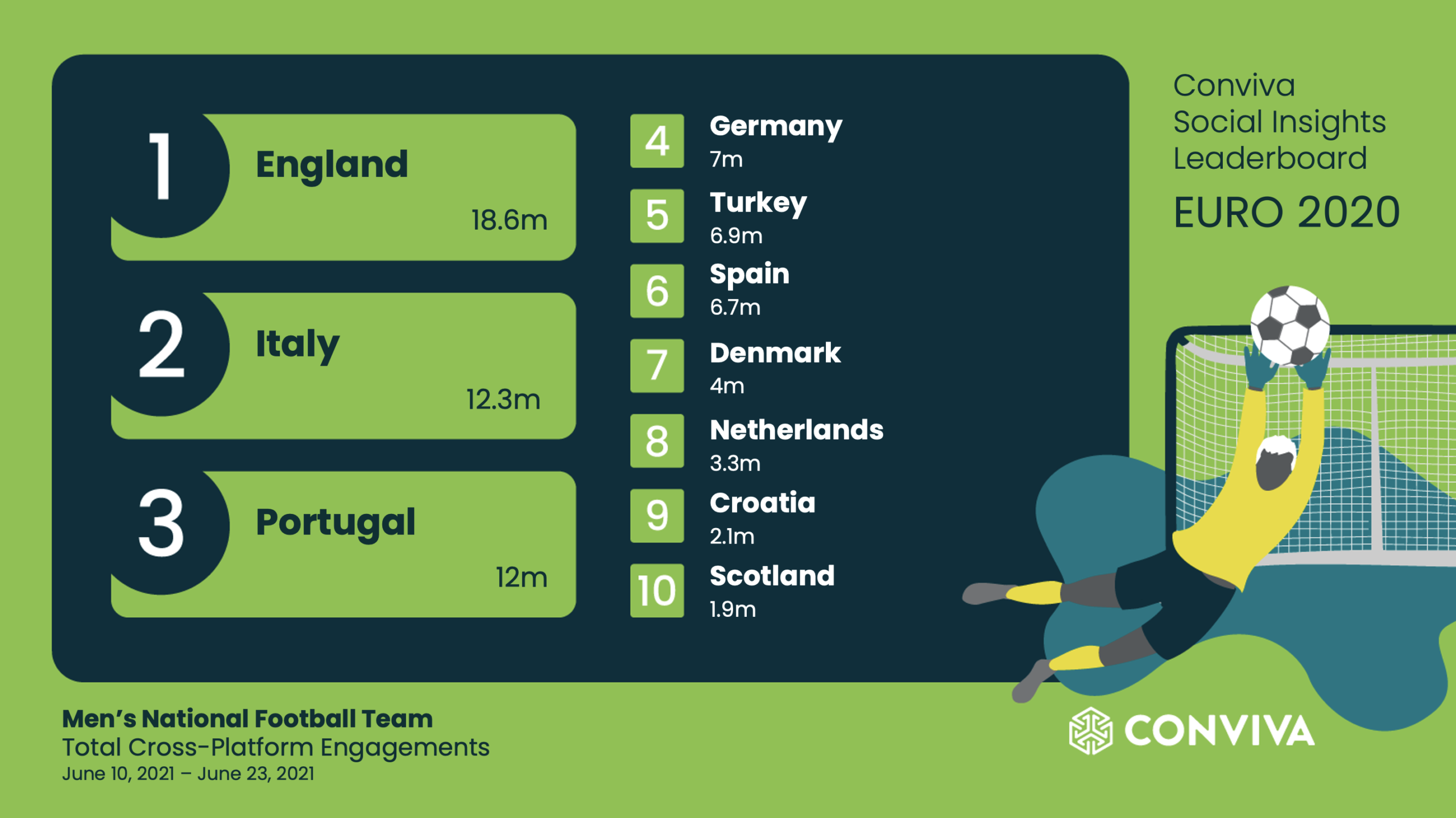 1 England 18.6m

2 Italy 12.3m

3 Portugal 12m

4 Germany 7m

5 Turkey 6.9m

6 Spain 6.7m

7 Denmark 4m

8 Netherlands 3.3m

9 Croatia 2.1m

10 Scotland 1.9m

Conviva Social Insights Leaderboard

EURO 2020

Men's National Football Team
Total Cross-Platform Engagements
June 10, 2021 – June 23, 2021

CONVIVA